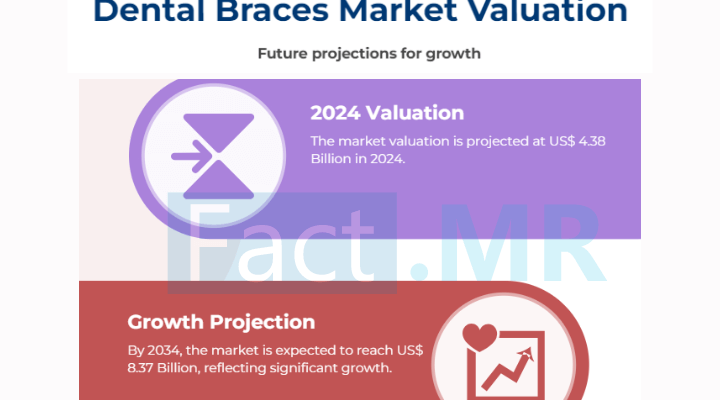 Dental Braces Market Valuation

Future projections for growth

2024 Valuation

The market valuation is projected at US$ 4.38 Billion in 2024.

Fact.MR

Growth Projection

By 2034, the market is expected to reach US$ 8.37 Billion, reflecting significant growth.